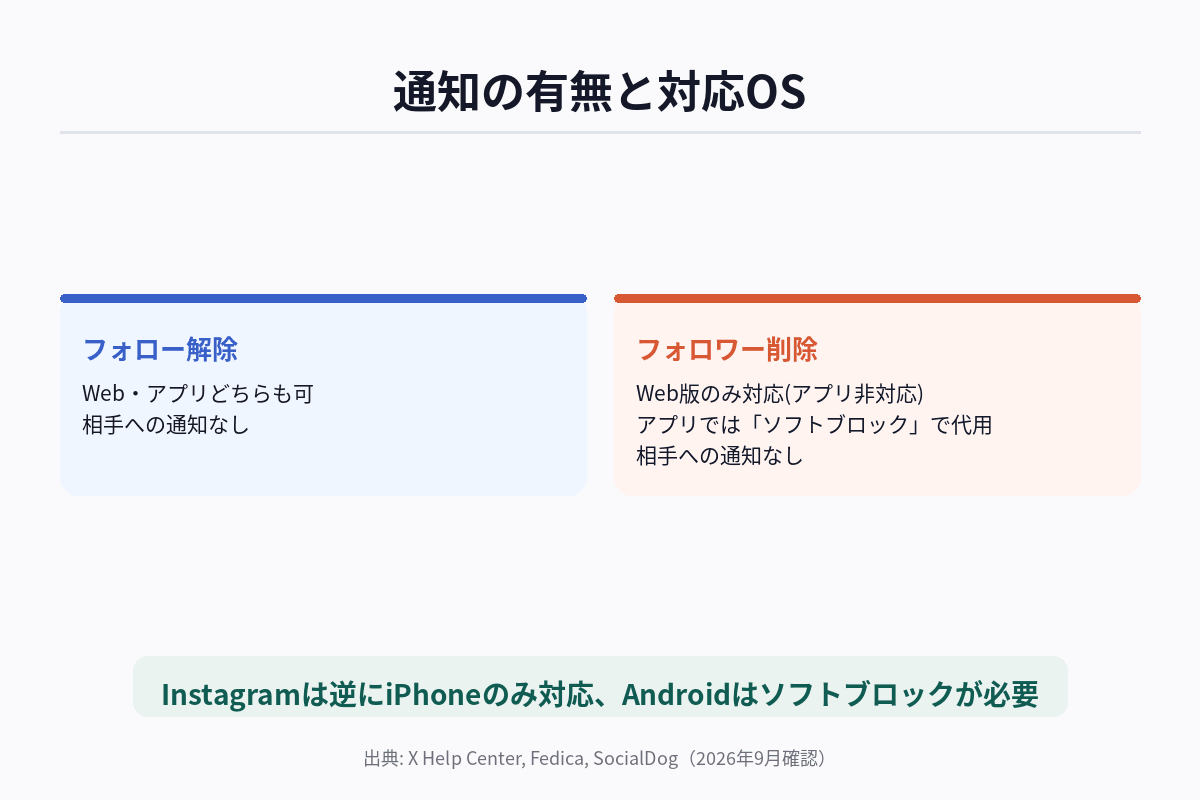 通知の有無と対応OS

フォロー解除

Web・アプリどちらも可
相手への通知なし

フォロワー削除

Web版のみ対応(アプリ非対応)
アプリでは「ソフトブロック」で代用
相手への通知なし

Instagramは逆にiPhoneのみ対応、Androidはソフトブロックが必要

出典: X Help Center, Fedica, SocialDog（2026年9月確認）